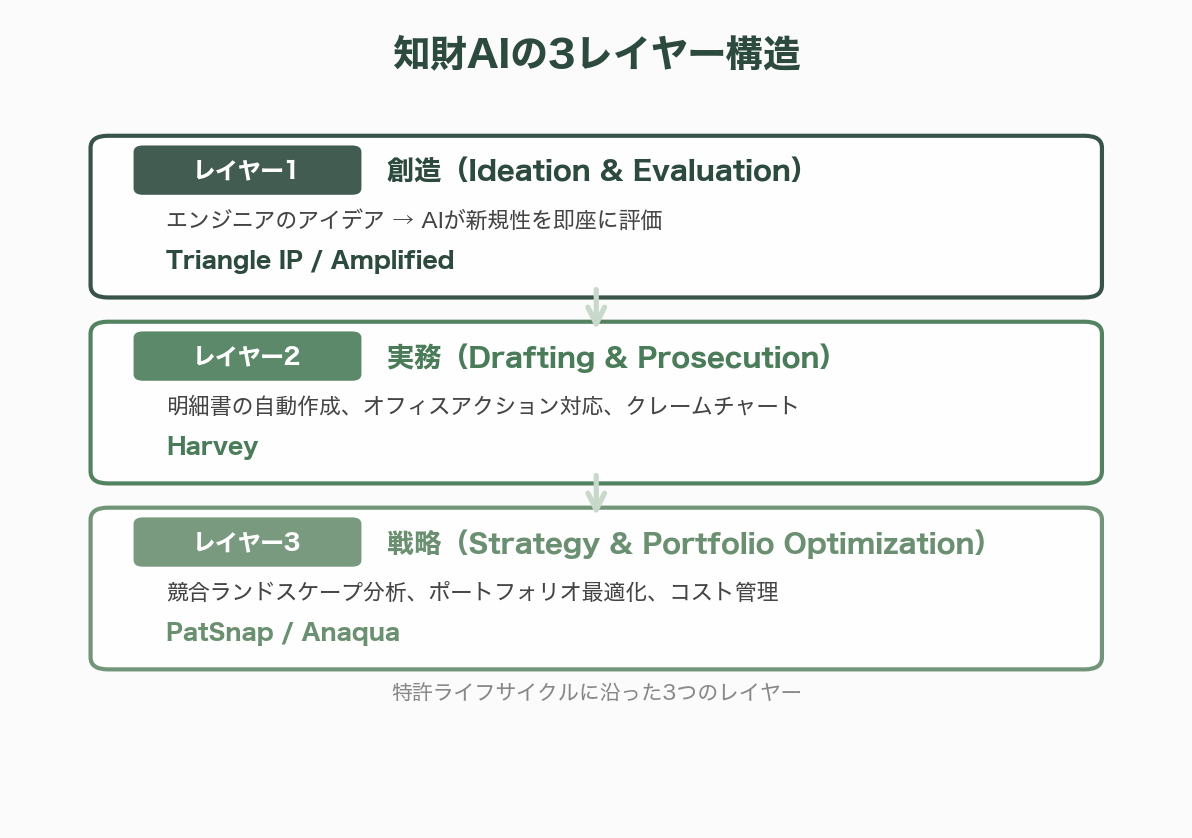 知財AIの3レイヤー構造

レイヤー1
創造（Ideation & Evaluation）
エンジニアのアイデア → AIが新規性を即座に評価
Triangle IP / Amplified

レイヤー2
実務（Drafting & Prosecution）
明細書の自動作成、オフィスアクション対応、クレームチャート
Harvey

レイヤー3
戦略（Strategy & Portfolio Optimization）
競合ランドスケープ分析、ポートフォリオ最適化、コスト管理
PatSnap / Anaqua

特許ライフサイクルに沿った3つのレイヤー